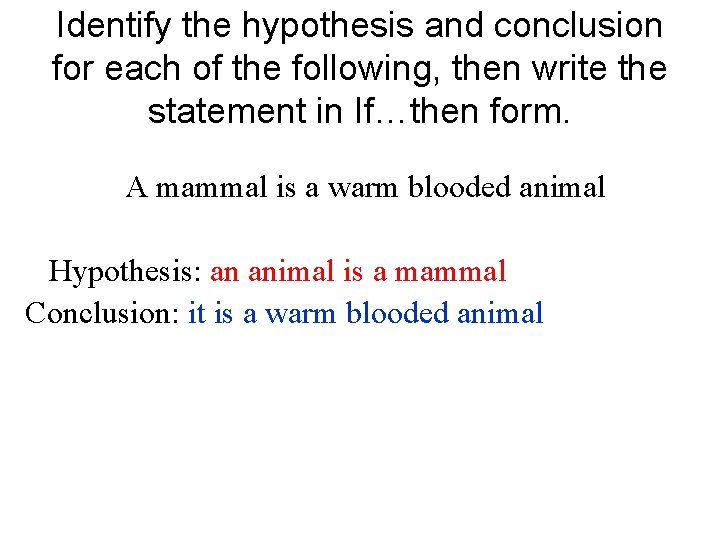 Identify the hypothesis and conclusion for each of the following, then write the statement in If…then form.

A mammal is a warm blooded animal

Hypothesis: an animal is a mammal
Conclusion: it is a warm blooded animal